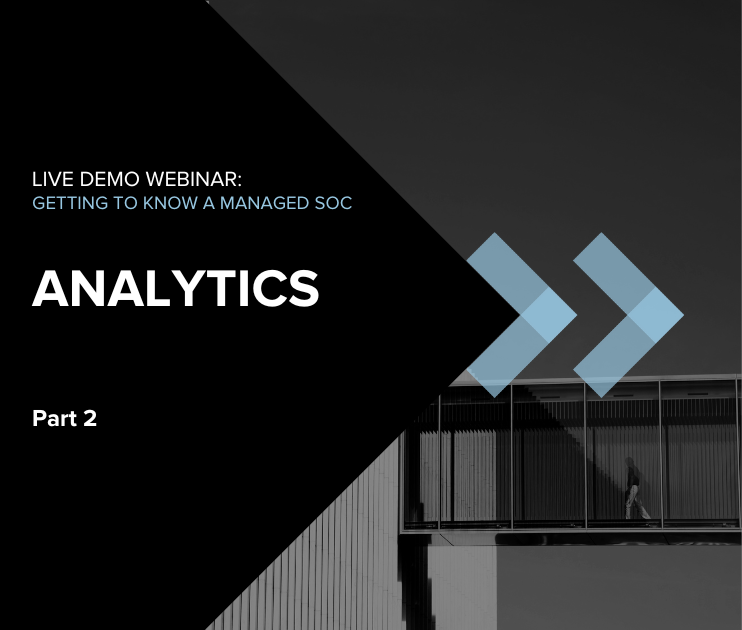 LIVE DEMO WEBINAR:
GETTING TO KNOW A MANAGED SOC

ANALYTICS

Part 2